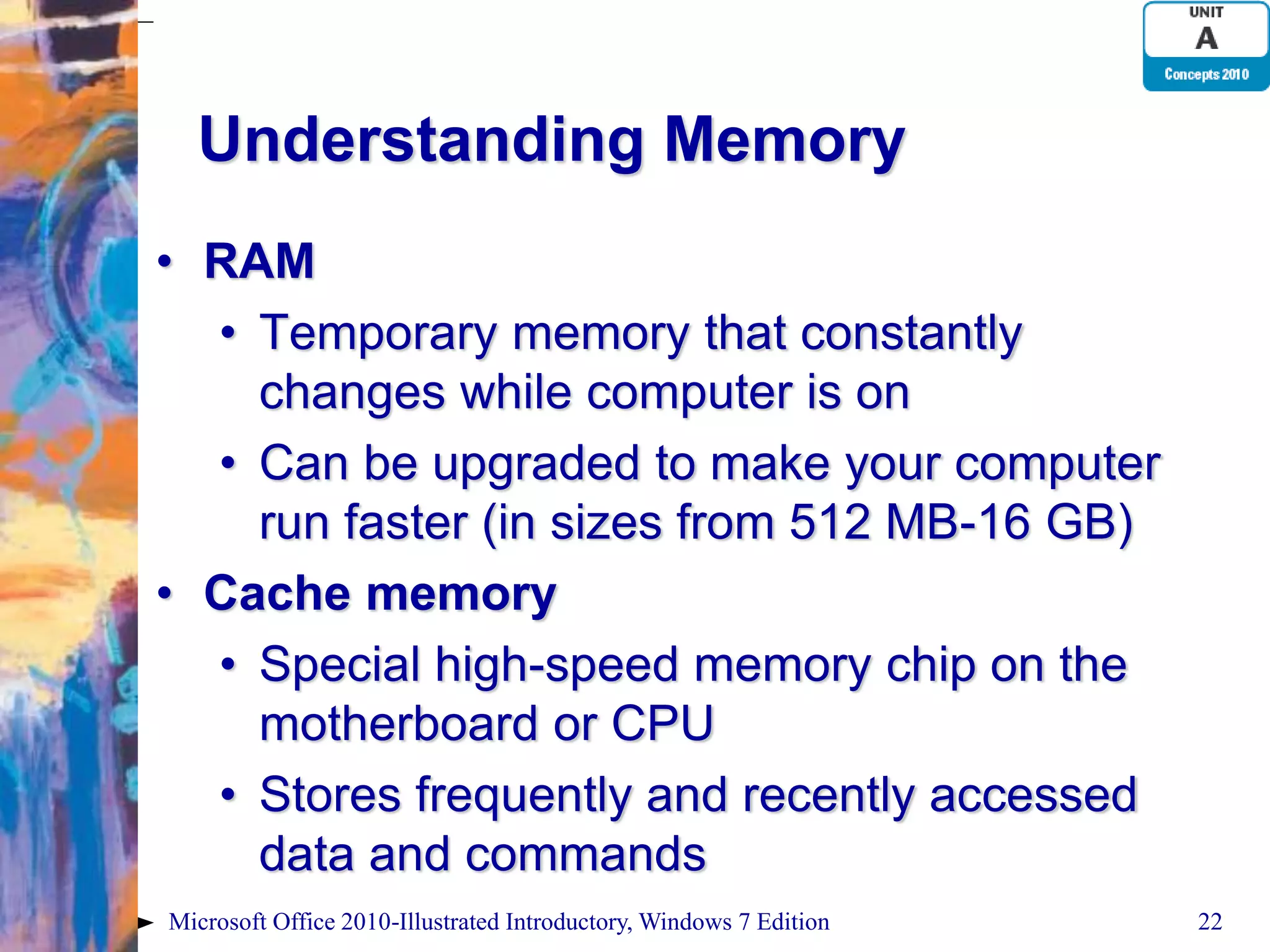 UNIT
A
Concepts 2010

Understanding Memory

• RAM
• Temporary memory that constantly changes while computer is on
• Can be upgraded to make your computer run faster (in sizes from 512 MB-16 GB)
• Cache memory
• Special high-speed memory chip on the motherboard or CPU
• Stores frequently and recently accessed data and commands

Microsoft Office 2010-Illustrated Introductory, Windows 7 Edition
22